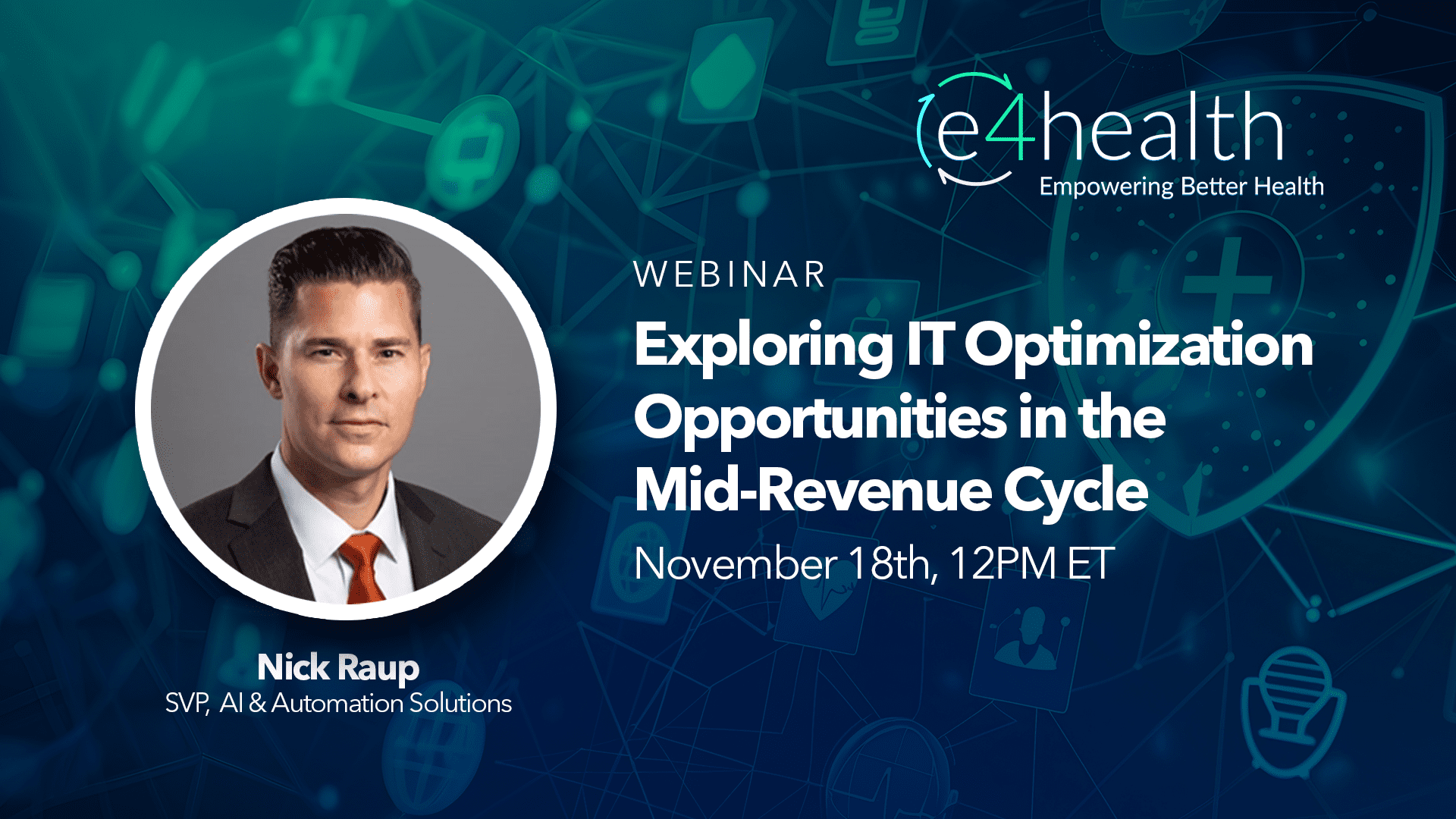 e4health
Empowering Better Health

WEBINAR

Exploring IT Optimization Opportunities in the Mid-Revenue Cycle

November 18th, 12PM ET

Nick Raup
SVP, AI & Automation Solutions